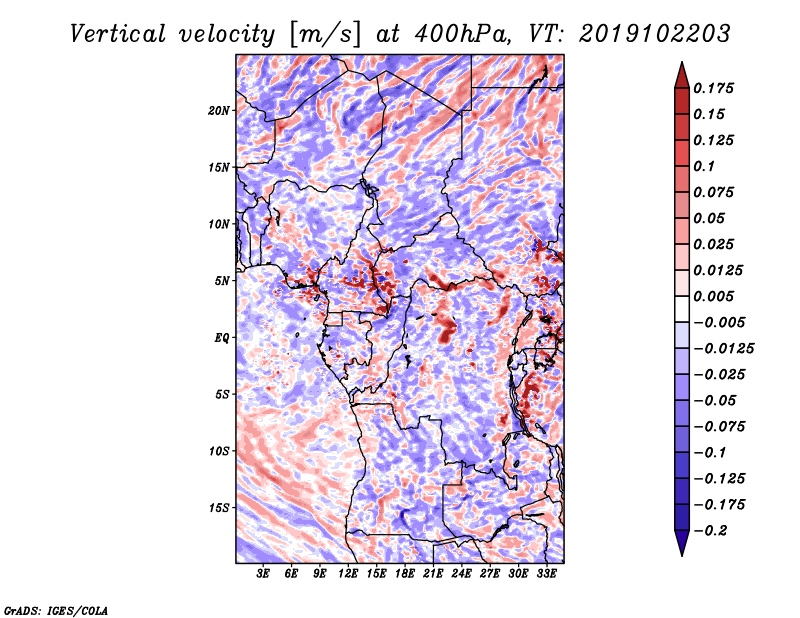 Vertical velocity [m/s] at 400hPa, VT: 2019102203

20N
15N
10N
5N
EQ
5S
10S
15S

3E 6E 9E 12E 15E 18E 21E 24E 27E 30E 33E

0.175
0.15
0.125
0.1
0.075
0.05
0.025
0.0125
0.005
−0.005
−0.0125
−0.025
−0.05
−0.075
−0.1
−0.125
−0.175
−0.2

GrADS: IGES/COLA